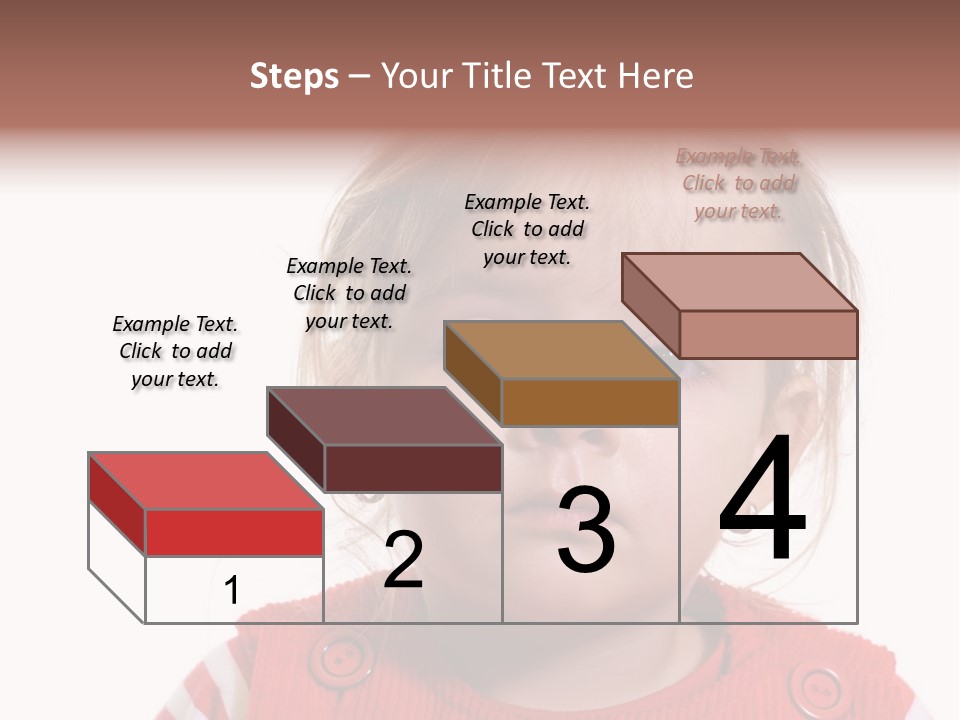 Steps – Your Title Text Here

Example Text. Click to add your text.

Example Text. Click to add your text.

Example Text. Click to add your text.

Example Text. Click to add your text.

1

2

3

4